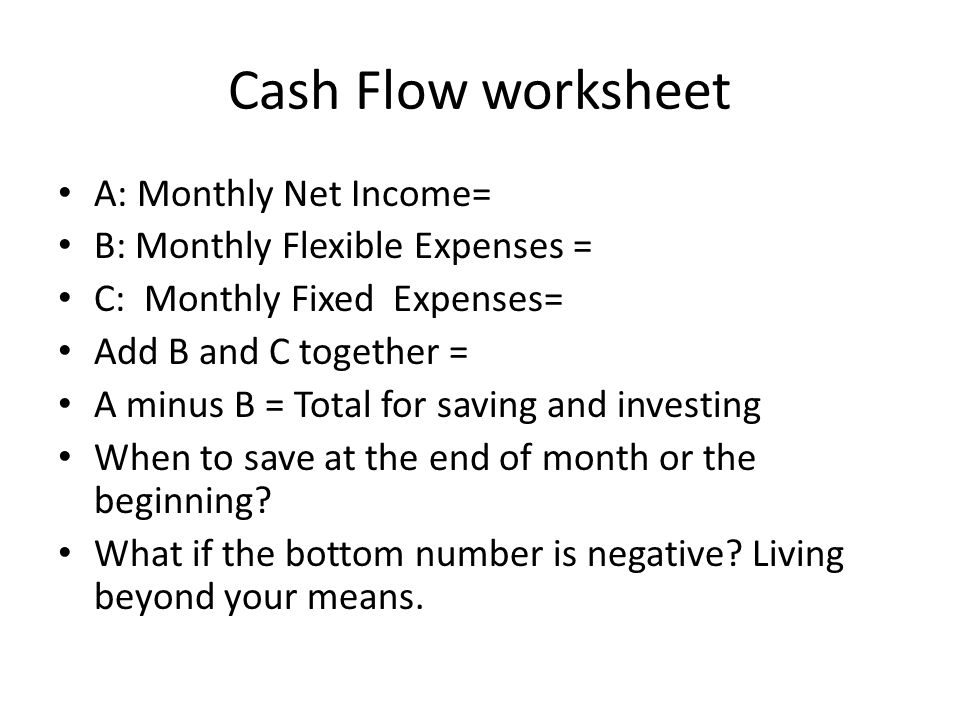 Cash Flow worksheet

• A: Monthly Net Income=
• B: Monthly Flexible Expenses =
• C: Monthly Fixed Expenses=
• Add B and C together =
• A minus B = Total for saving and investing
• When to save at the end of month or the beginning?
• What if the bottom number is negative? Living beyond your means.